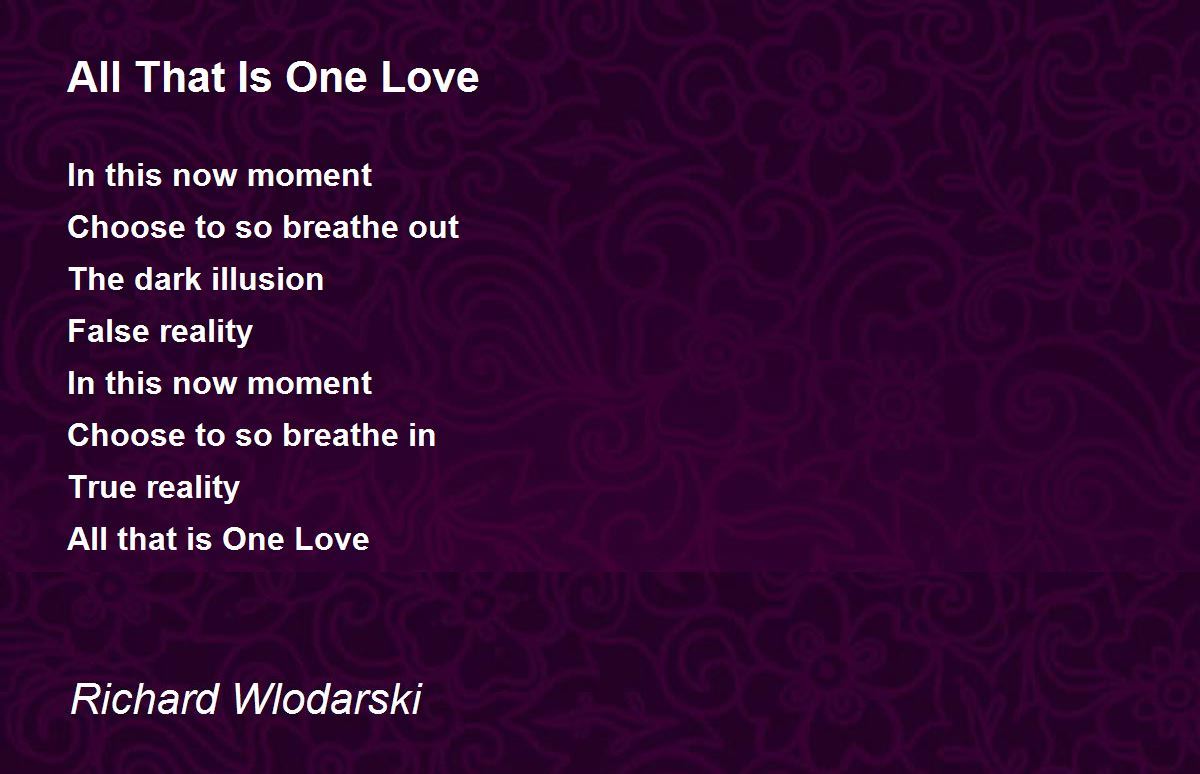 All That Is One Love

In this now moment
Choose to so breathe out
The dark illusion
False reality
In this now moment
Choose to so breathe in
True reality
All that is One Love

Richard Wlodarski